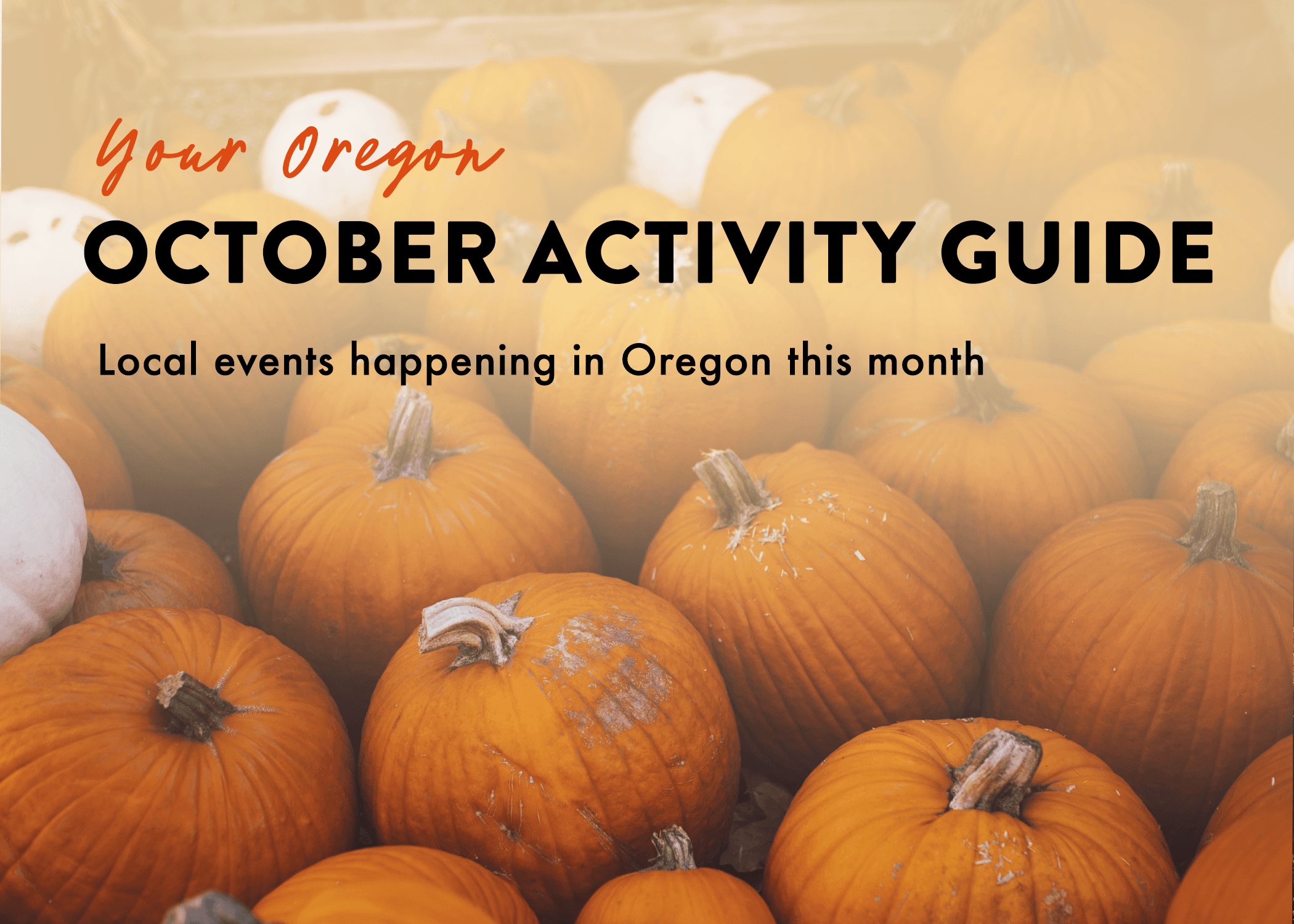 Your Oregon

OCTOBER ACTIVITY GUIDE

Local events happening in Oregon this month